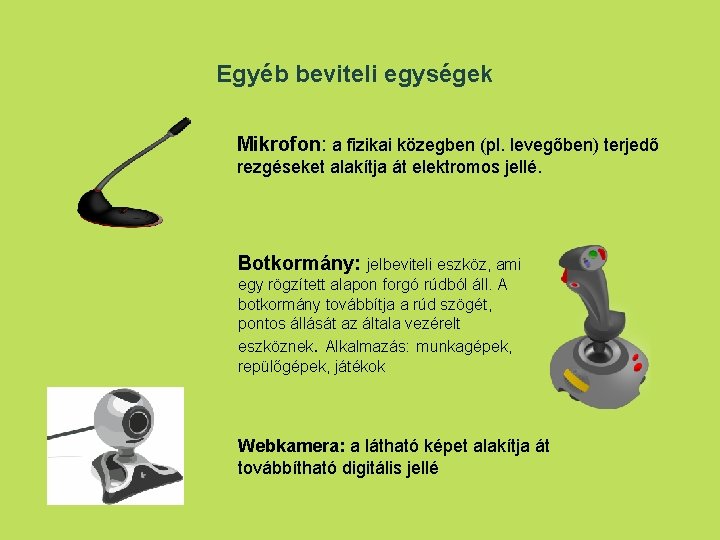 Egyéb beviteli egységek

Mikrofon: a fizikai közegben (pl. levegőben) terjedő rezgéseket alakítja át elektromos jellé.

Botkormány: jelbeviteli eszköz, ami egy rögzített alapon forgó rúdból áll. A botkormány továbbítja a rúd szögét, pontos állását az általa vezérelt eszköznek. Alkalmazás: munkagépek, repülőgépek, játékok

Webkamera: a látható képet alakítja át továbbítható digitális jellé